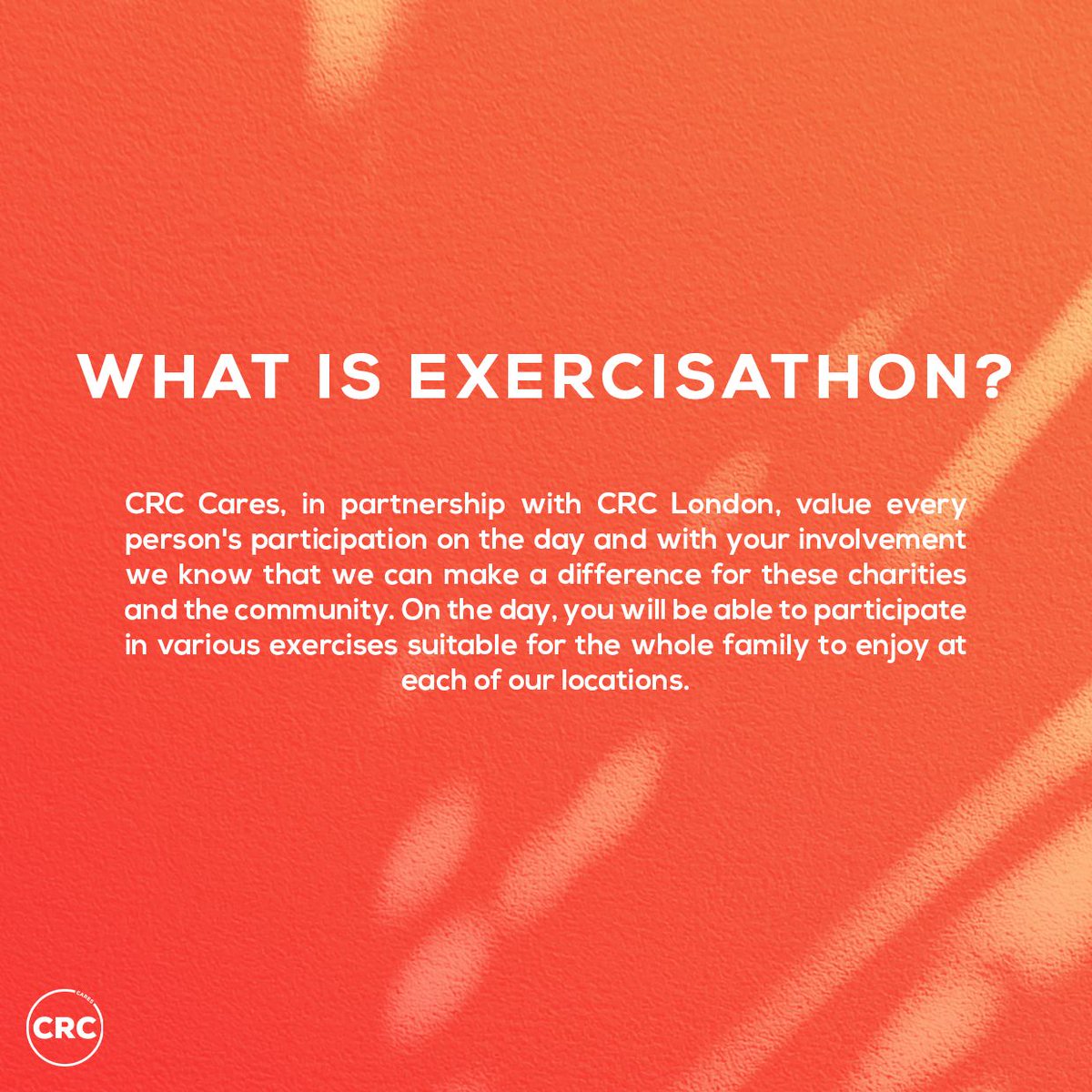 WHAT IS EXERCISATHON?

CRC Cares, in partnership with CRC London, value every person's participation on the day and with your involvement we know that we can make a difference for these charities and the community. On the day, you will be able to participate in various exercises suitable for the whole family to enjoy at each of our locations.

CARES
CRC